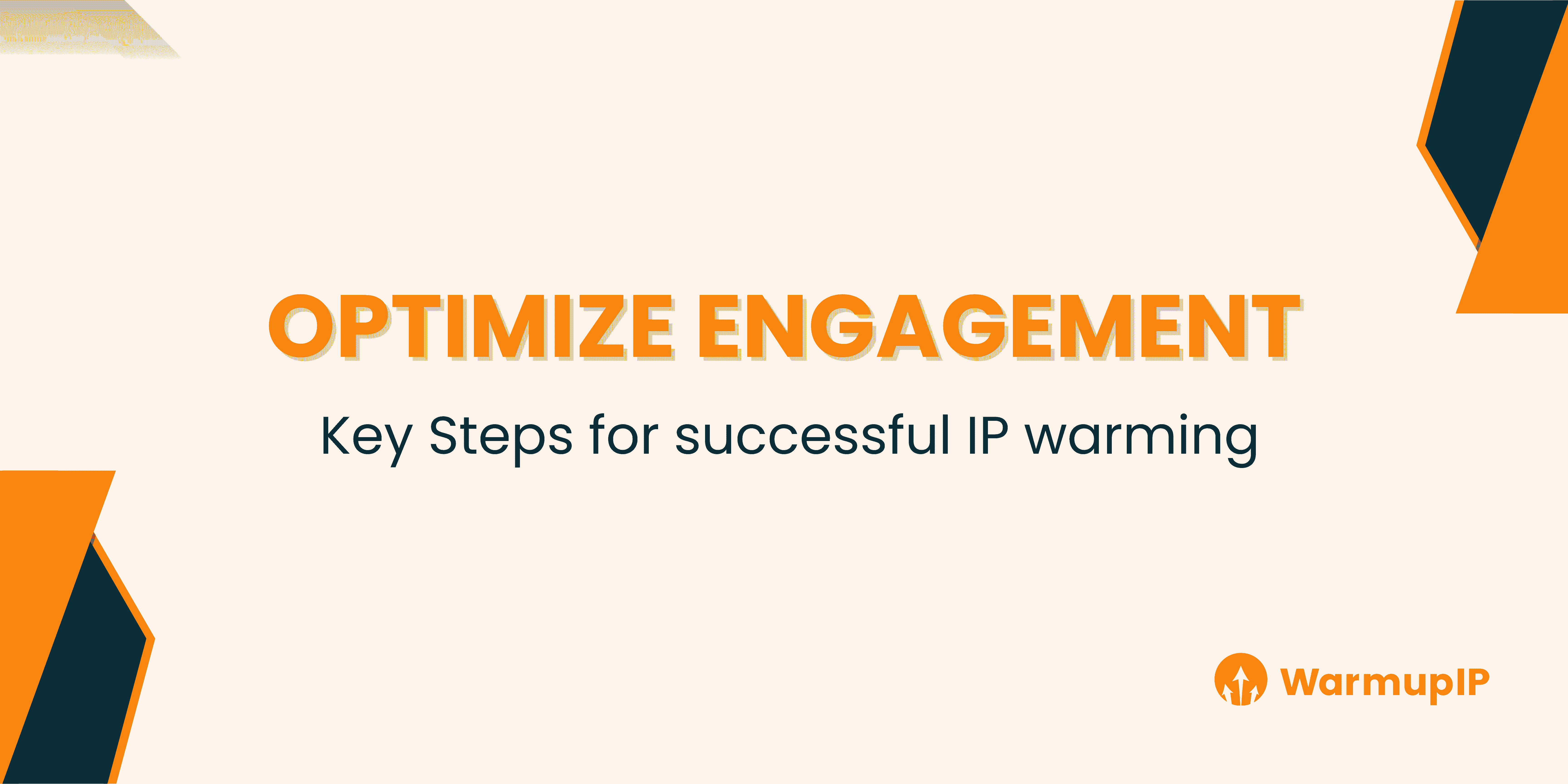 OPTIMIZE ENGAGEMENT

Key Steps for successful IP warming

WarmupIP